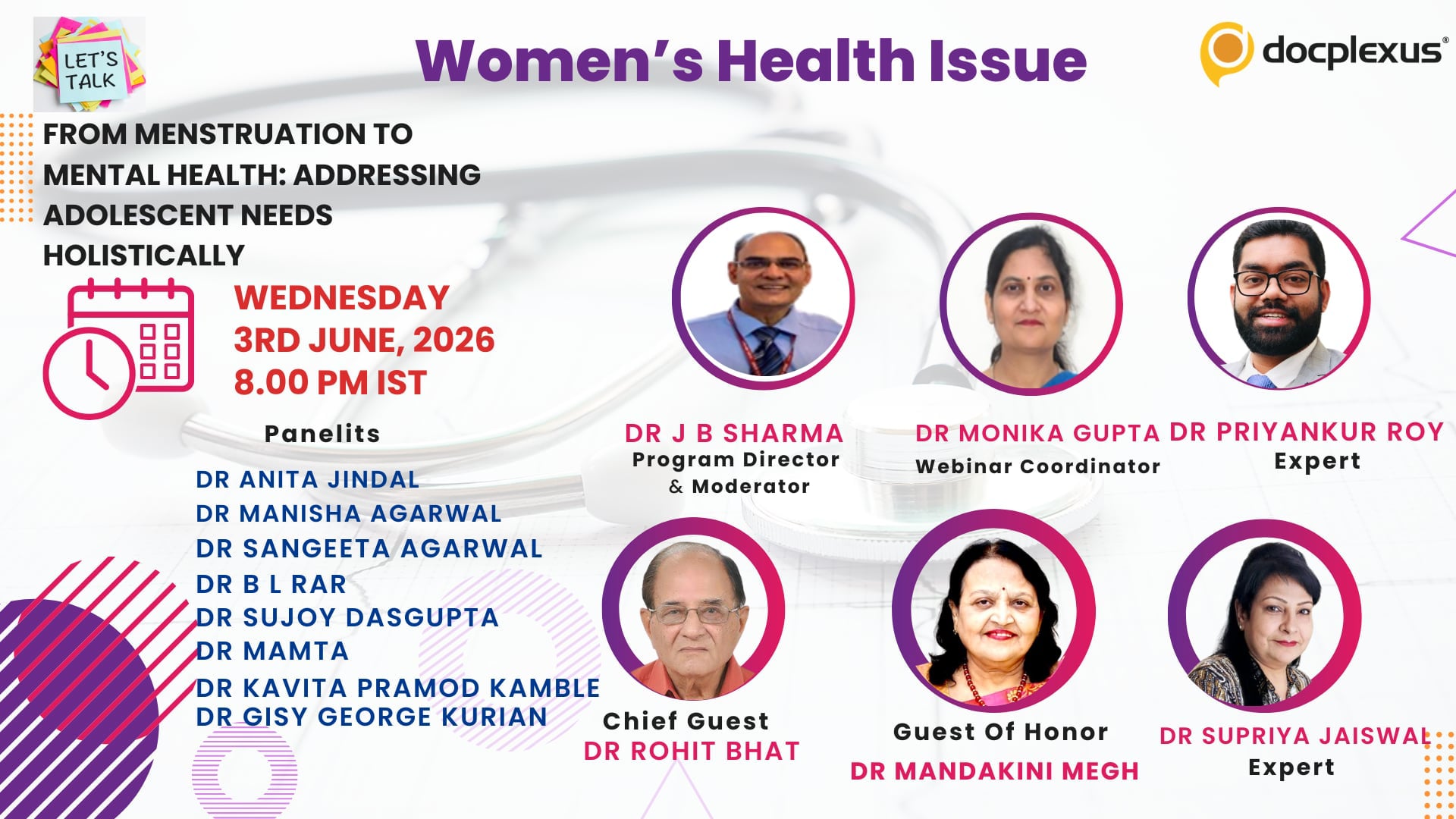 LET'S TALK

Women's Health Issue

docplexus®

FROM MENSTRUATION TO MENTAL HEALTH: ADDRESSING ADOLESCENT NEEDS HOLISTICALLY

WEDNESDAY
3RD JUNE, 2026
8.00 PM IST

Panelits

DR ANITA JINDAL
DR MANISHA AGARWAL
DR SANGEETA AGARWAL
DR B L RAR
DR SUJOY DASGUPTA
DR MAMTA
DR KAVITA PRAMOD KAMBLE
DR GISY GEORGE KURIAN

DR J B SHARMA
Program Director & Moderator

DR MONIKA GUPTA
Webinar Coordinator

DR PRIYANKUR ROY
Expert

Chief Guest
DR ROHIT BHAT

Guest Of Honor
DR MANDAKINI MEGH

DR SUPRIYA JAISWAL
Expert